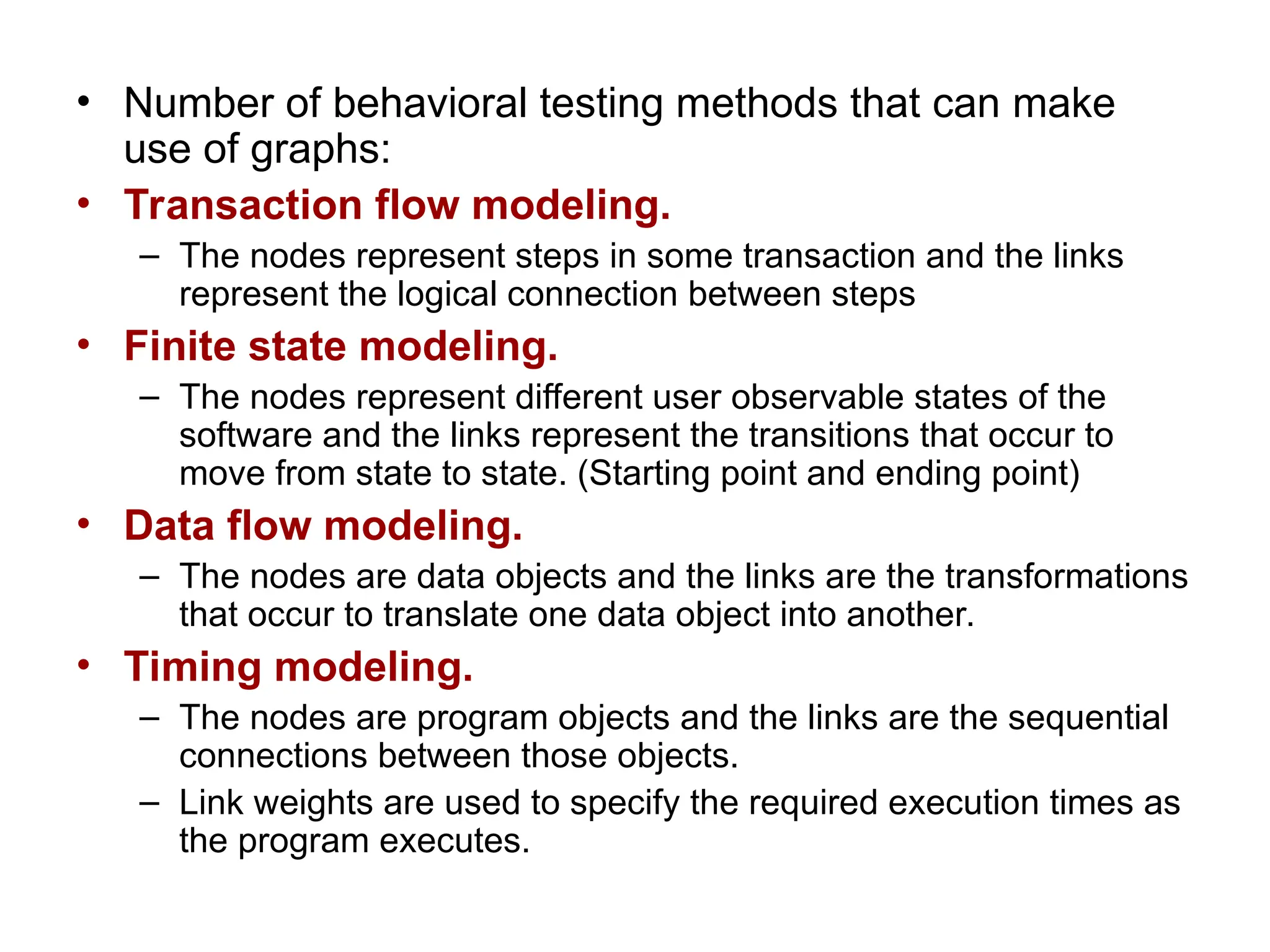 • Number of behavioral testing methods that can make use of graphs:

• Transaction flow modeling.
– The nodes represent steps in some transaction and the links represent the logical connection between steps

• Finite state modeling.
– The nodes represent different user observable states of the software and the links represent the transitions that occur to move from state to state. (Starting point and ending point)

• Data flow modeling.
– The nodes are data objects and the links are the transformations that occur to translate one data object into another.

• Timing modeling.
– The nodes are program objects and the links are the sequential connections between those objects.
– Link weights are used to specify the required execution times as the program executes.